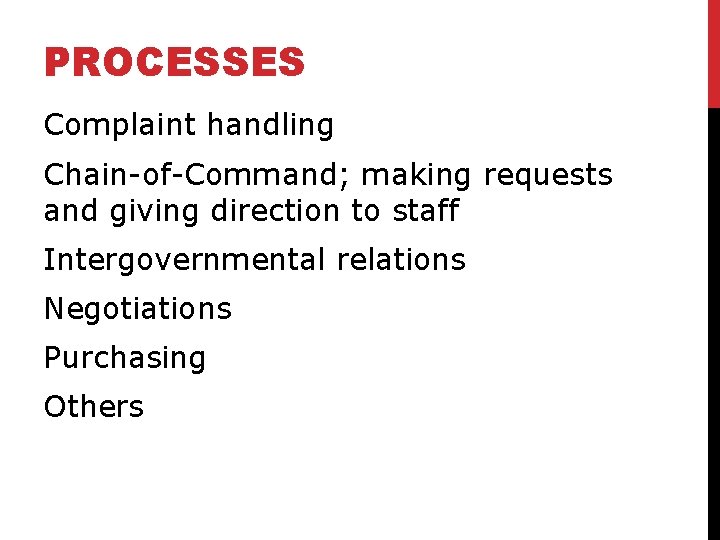 PROCESSES

Complaint handling

Chain-of-Command; making requests and giving direction to staff

Intergovernmental relations

Negotiations

Purchasing

Others